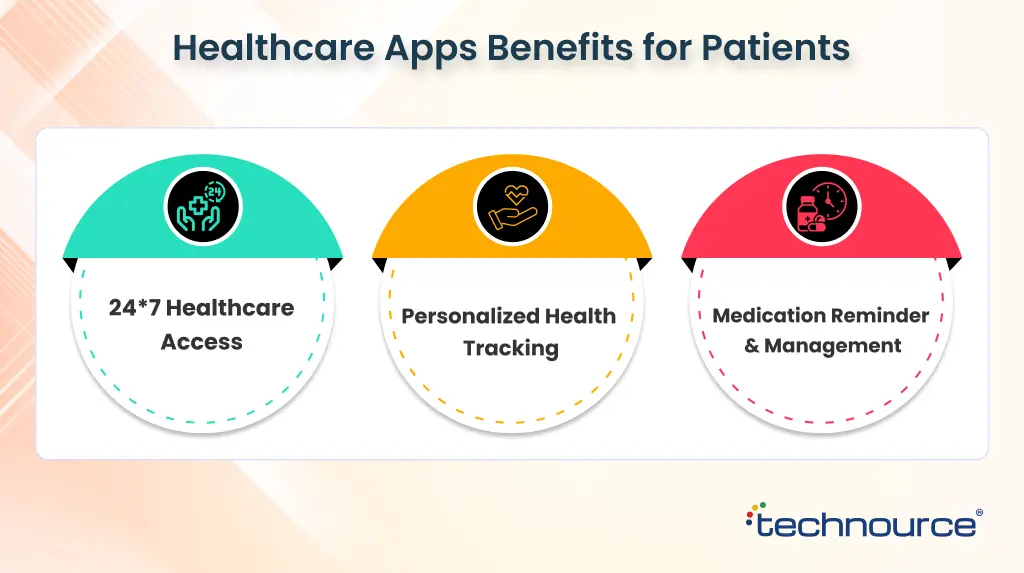 Healthcare Apps Benefits for Patients

24

24*7 Healthcare Access

Personalized Health Tracking

Medication Reminder & Management

technource®